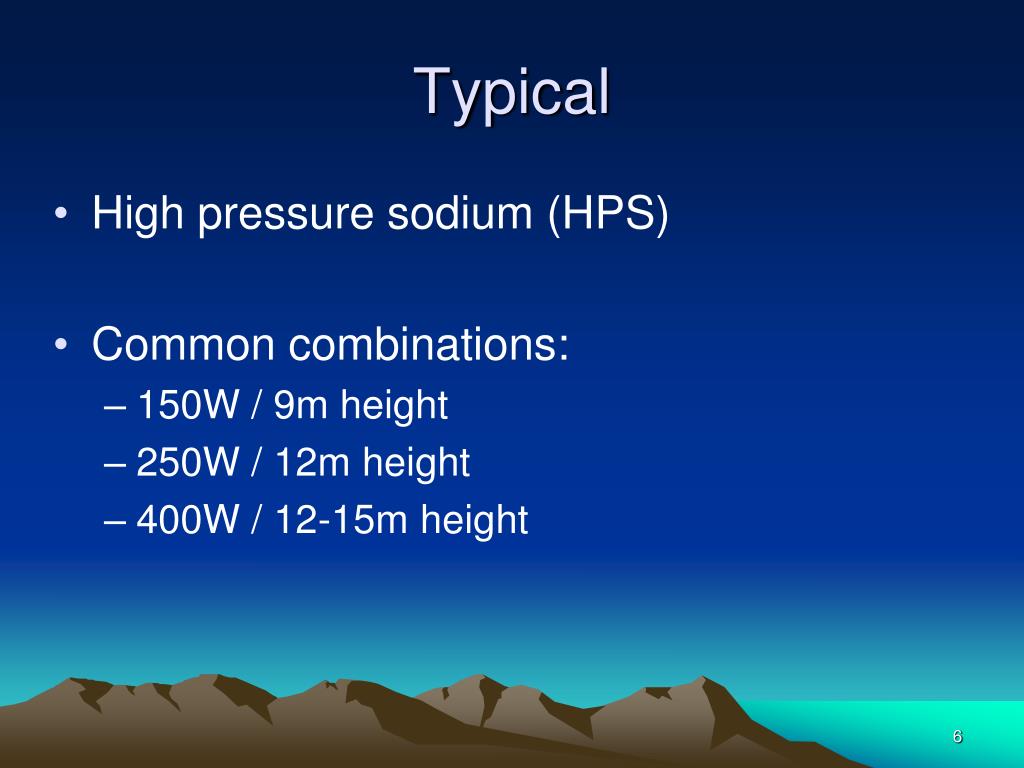 Typical

• High pressure sodium (HPS)

• Common combinations:
– 150W / 9m height
– 250W / 12m height
– 400W / 12-15m height

6